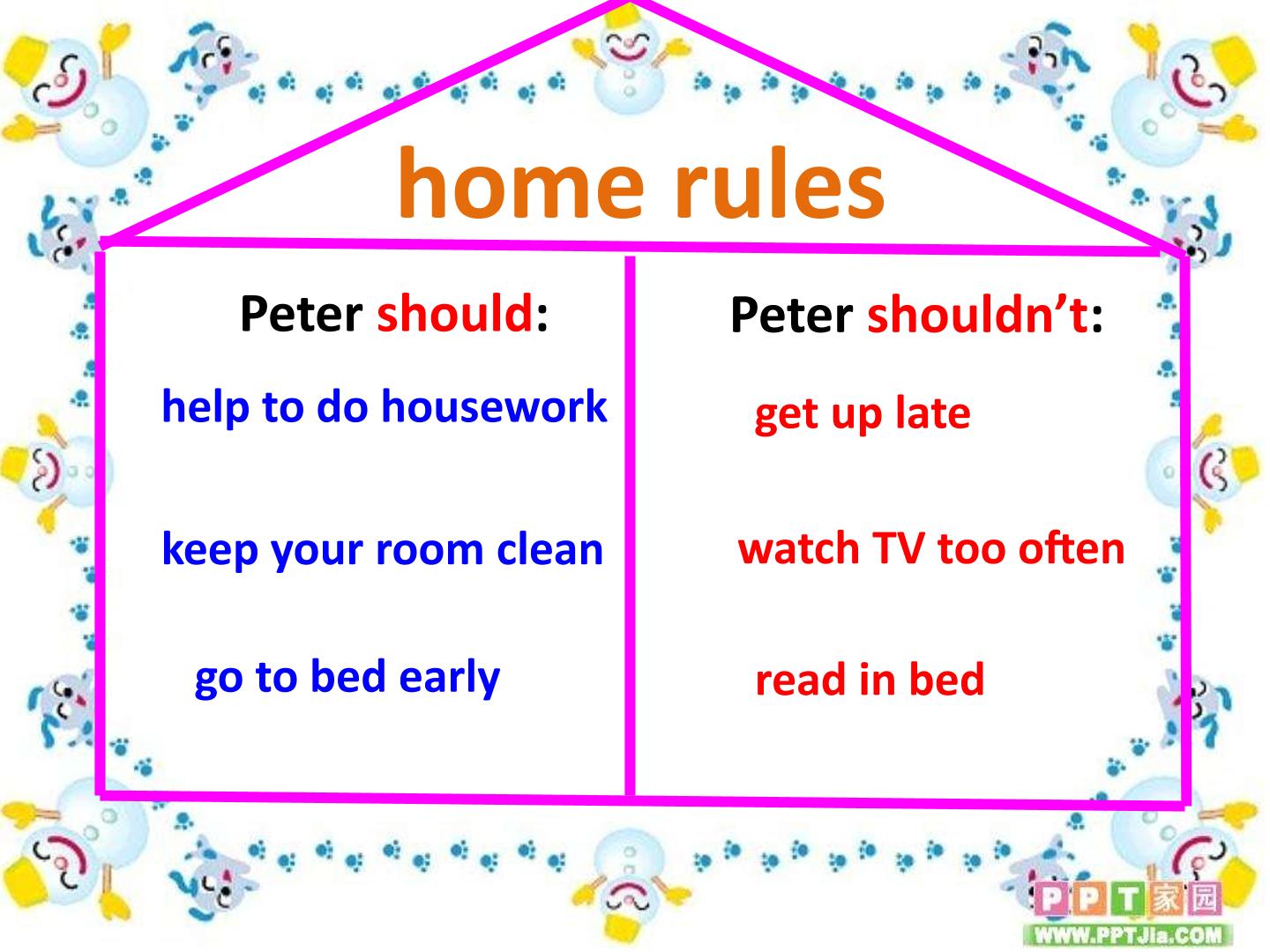 home rules

Peter should:

help to do housework

keep your room clean

go to bed early

Peter shouldn't:

get up late

watch TV too often

read in bed

PPT家园
WWW.PPTJia.COM